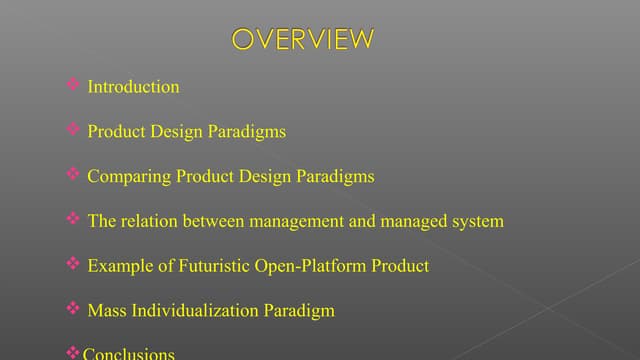 OVERVIEW

❖ Introduction

❖ Product Design Paradigms

❖ Comparing Product Design Paradigms

❖ The relation between management and managed system

❖ Example of Futuristic Open-Platform Product

❖ Mass Individualization Paradigm

❖ Conclusions